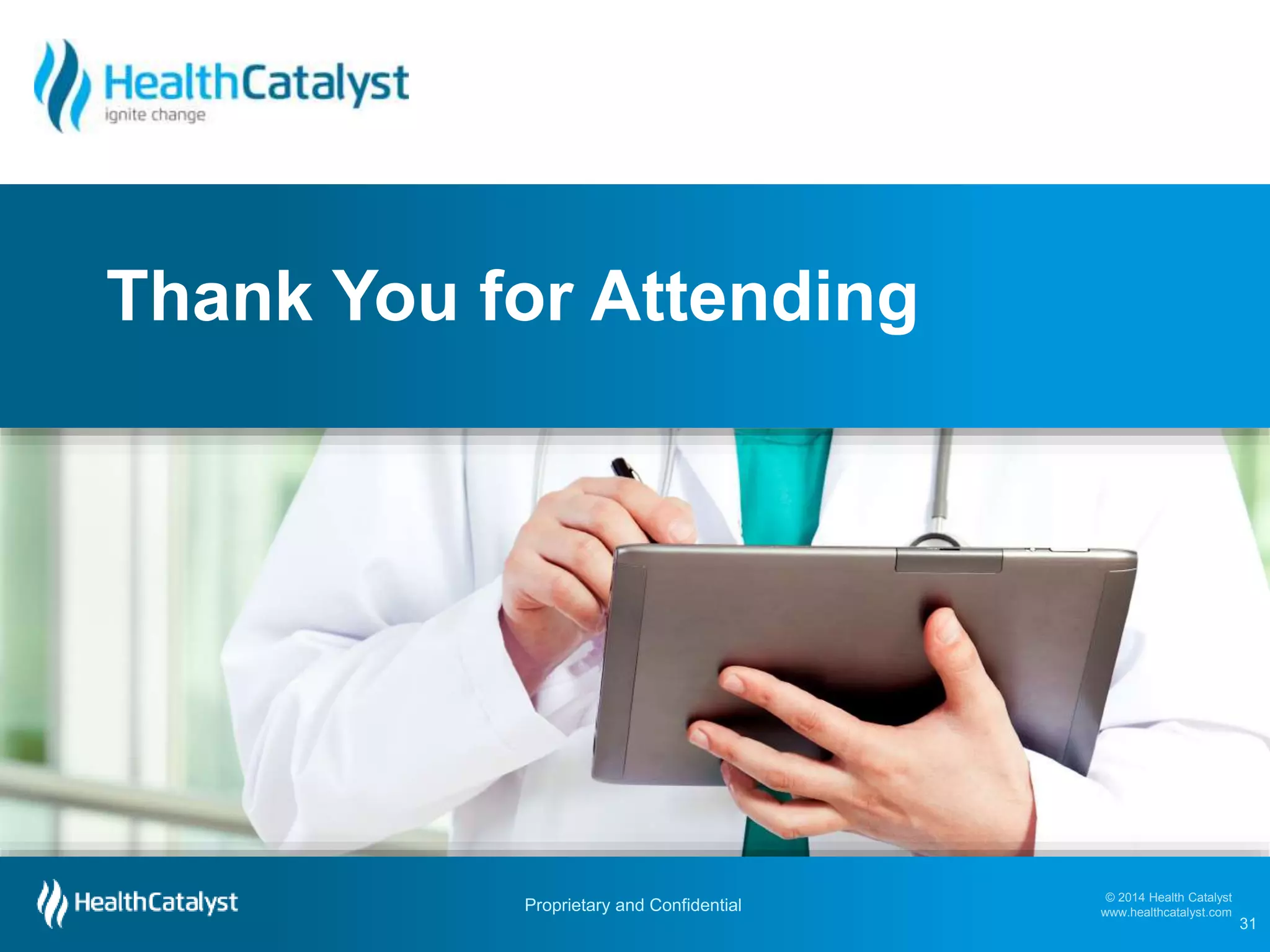 HealthCatalyst
ignite change

Thank You for Attending

HealthCatalyst

Proprietary and Confidential

© 2014 Health Catalyst
www.healthcatalyst.com

31